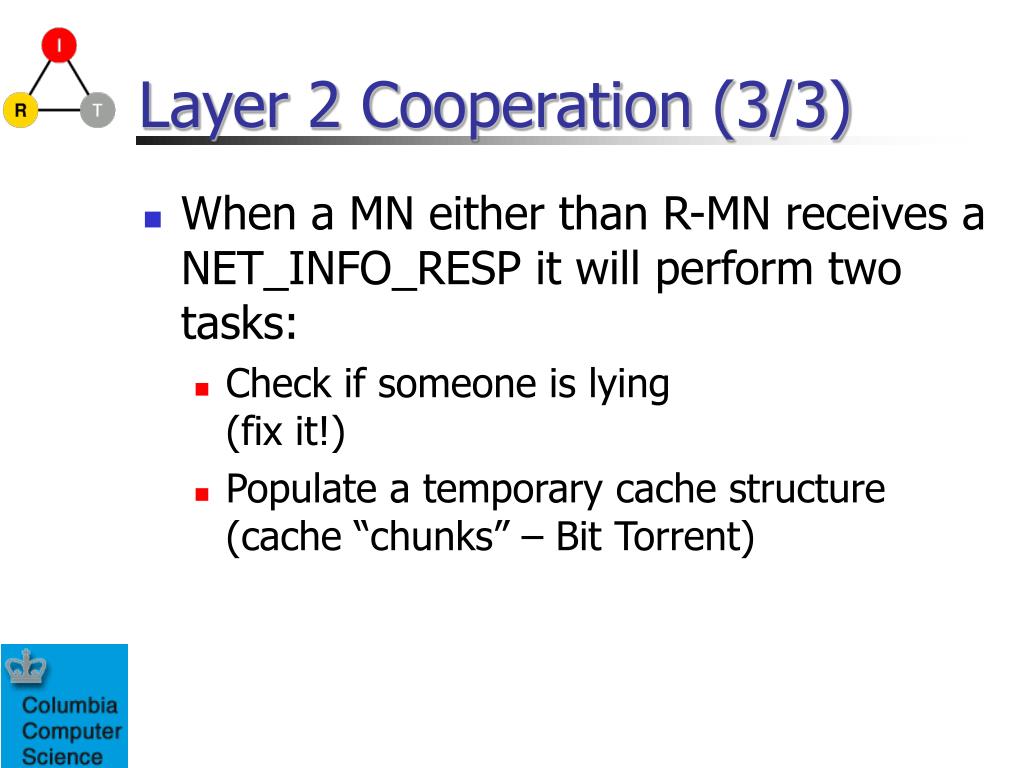 I
R
T

Layer 2 Cooperation (3/3)

When a MN either than R-MN receives a NET_INFO_RESP it will perform two tasks:

Check if someone is lying (fix it!)

Populate a temporary cache structure (cache “chunks” – Bit Torrent)

Columbia Computer Science